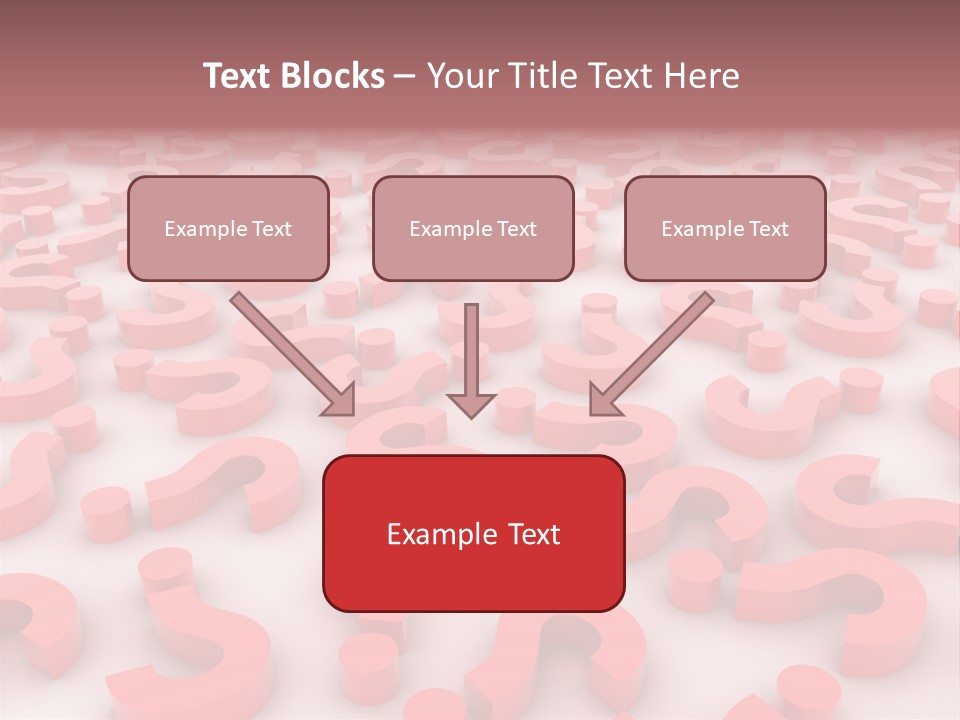 Text Blocks – Your Title Text Here

Example Text

Example Text

Example Text

Example Text